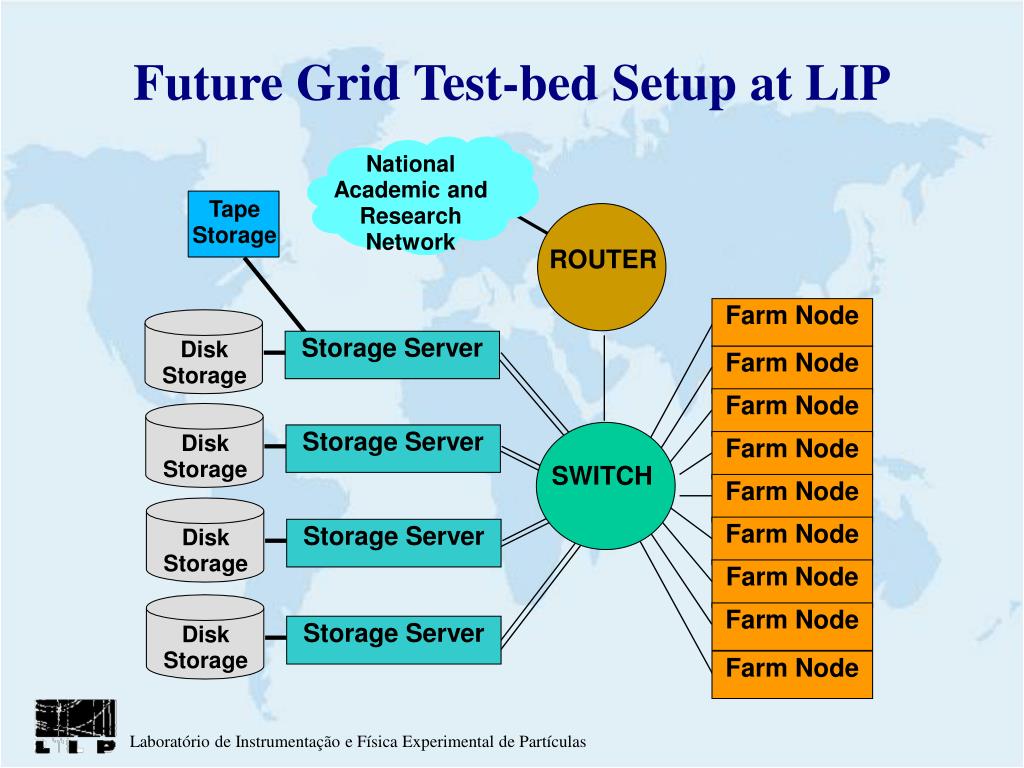 Future Grid Test-bed Setup at LIP

National Academic and Research Network

Tape Storage

ROUTER

Disk Storage

Storage Server

Disk Storage

Storage Server

Disk Storage

Storage Server

Disk Storage

Storage Server

SWITCH

Farm Node
Farm Node
Farm Node
Farm Node
Farm Node
Farm Node
Farm Node
Farm Node
Farm Node

LIP

Laboratório de Instrumentação e Física Experimental de Partículas